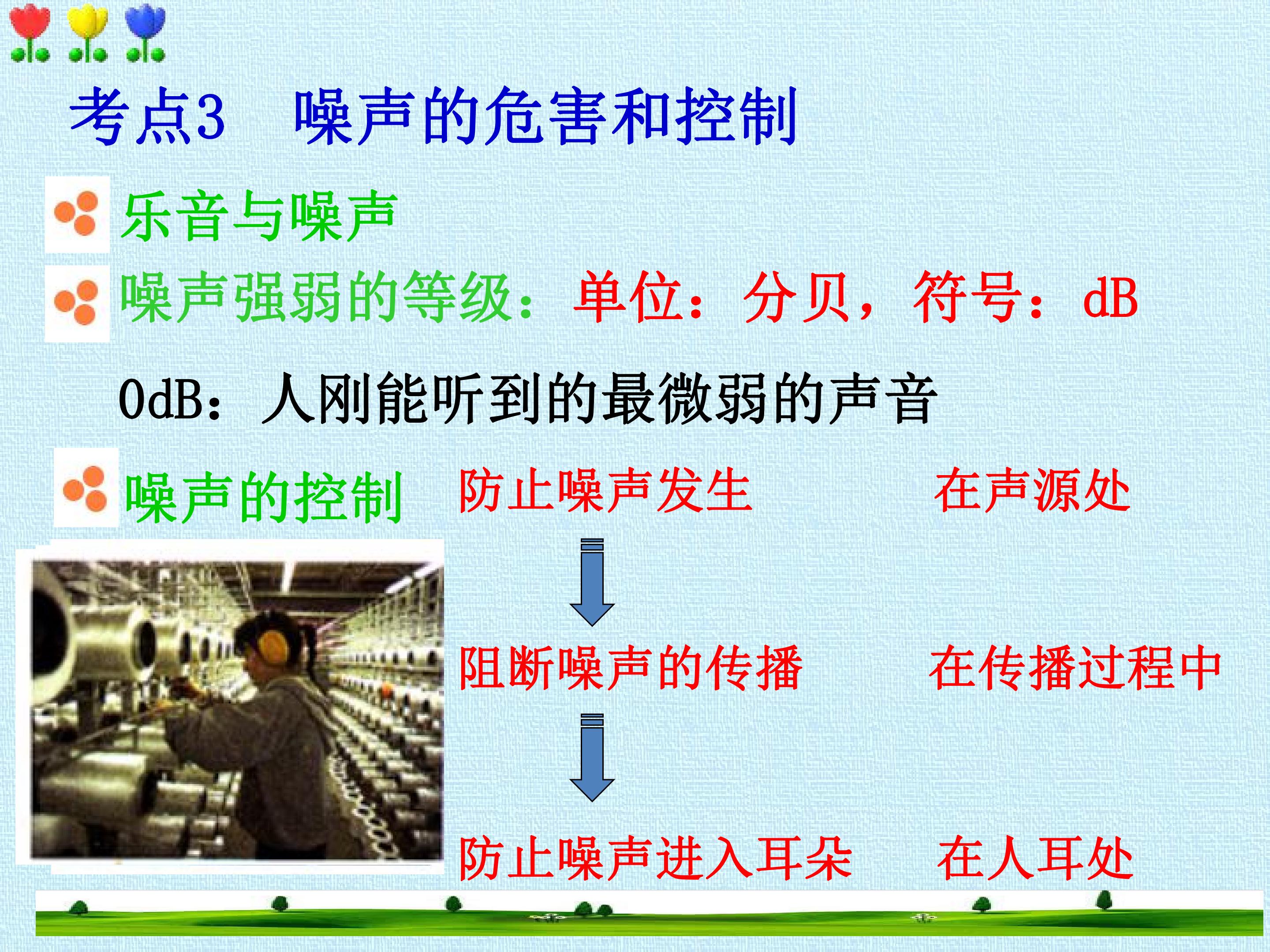 考点3　噪声的危害和控制

乐音与噪声

噪声强弱的等级：单位：分贝，符号：dB

0dB：人刚能听到的最微弱的声音

噪声的控制　防止噪声发生　在声源处

阻断噪声的传播　在传播过程中

防止噪声进入耳朵　在人耳处